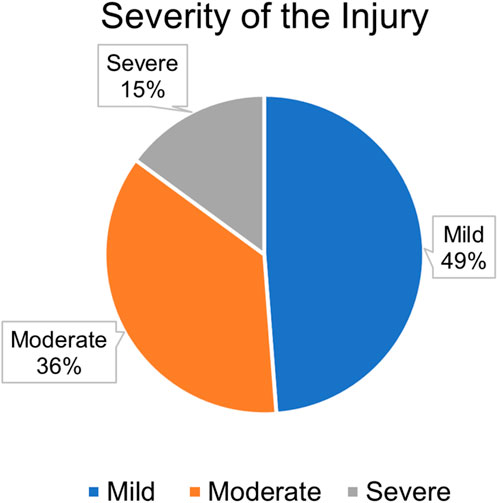 Severity of the Injury

Severe
15%

Mild
49%

Moderate
36%

Mild Moderate Severe